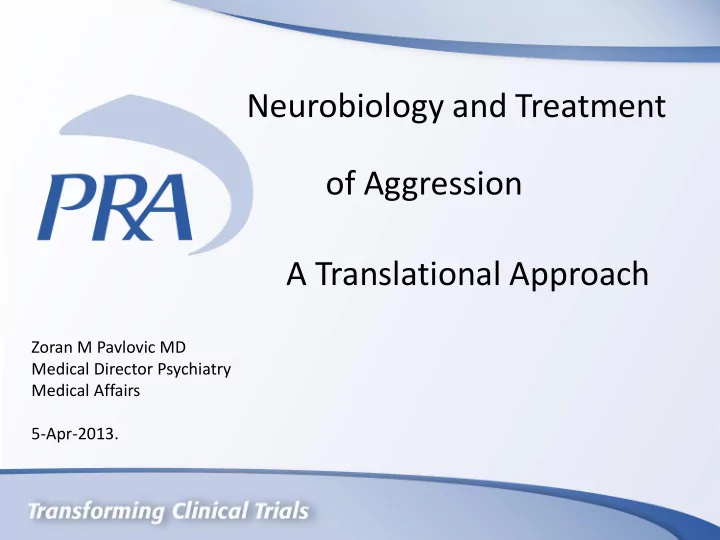 PRA

Neurobiology and Treatment

of Aggression

A Translational Approach

Zoran M Pavlovic MD
Medical Director Psychiatry
Medical Affairs

5-Apr-2013.

Transforming Clinical Trials